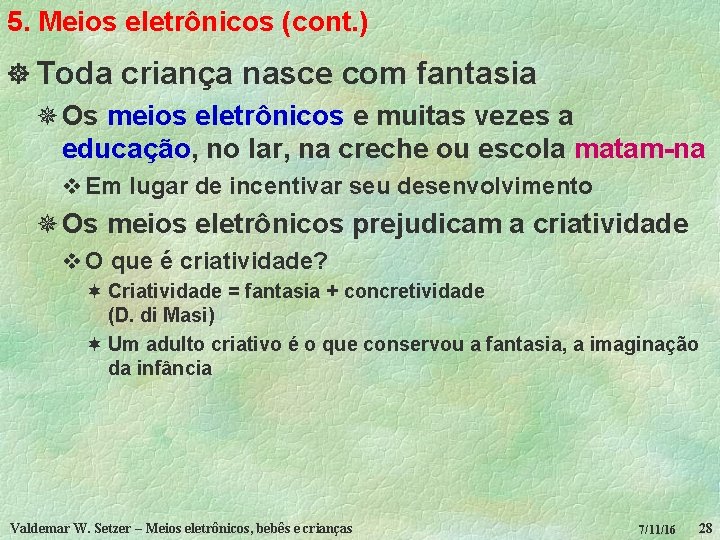 5. Meios eletrônicos (cont.)

Toda criança nasce com fantasia

Os meios eletrônicos e muitas vezes a educação, no lar, na creche ou escola matam-na

Em lugar de incentivar seu desenvolvimento

Os meios eletrônicos prejudicam a criatividade

O que é criatividade?

Criatividade = fantasia + concretividade (D. di Masi)

Um adulto criativo é o que conservou a fantasia, a imaginação da infância

Valdemar W. Setzer – Meios eletrônicos, bebês e crianças 7/11/16 28